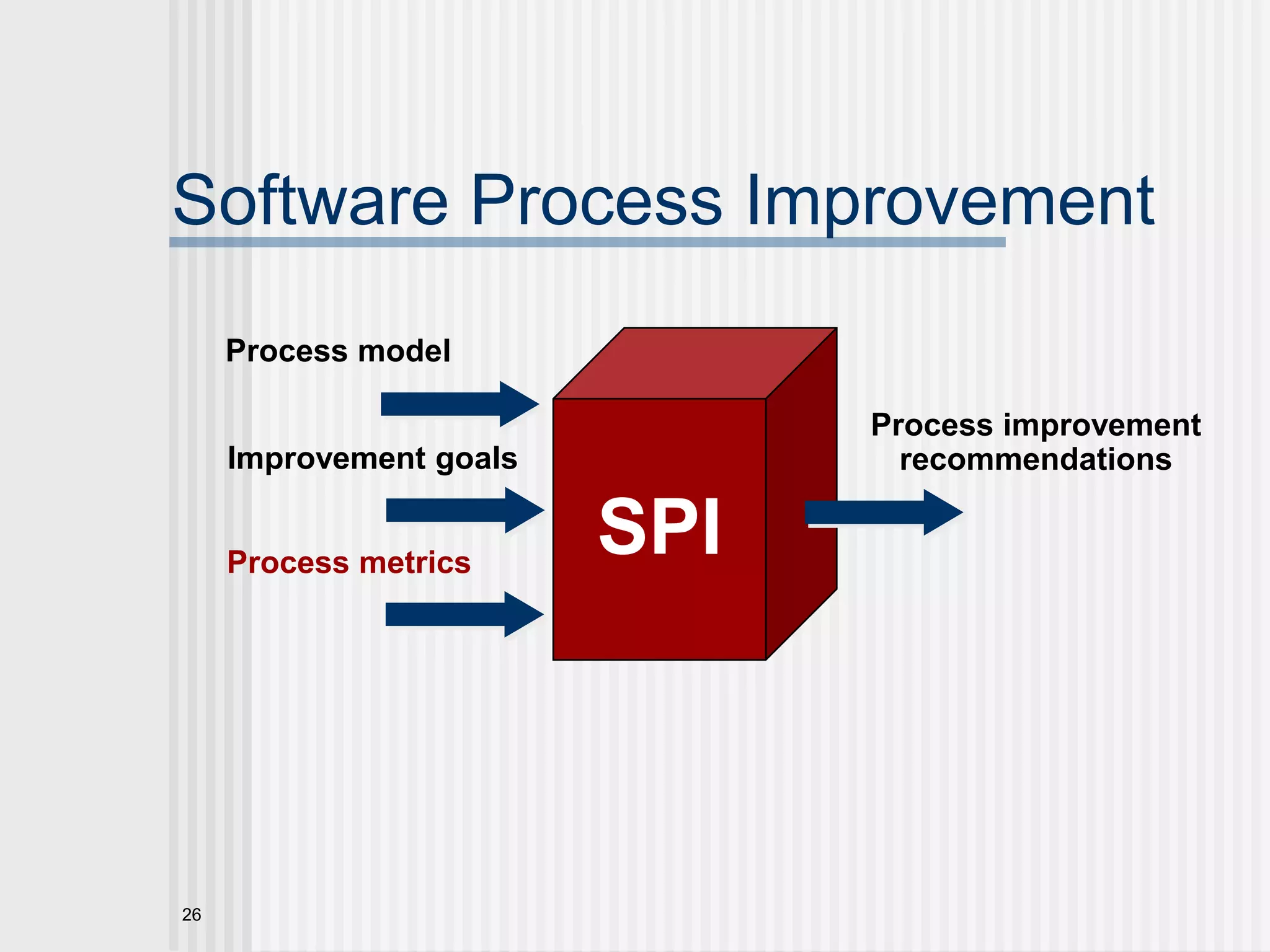 Software Process Improvement

Process model

Improvement goals

Process metrics

SPI

Process improvement recommendations

26